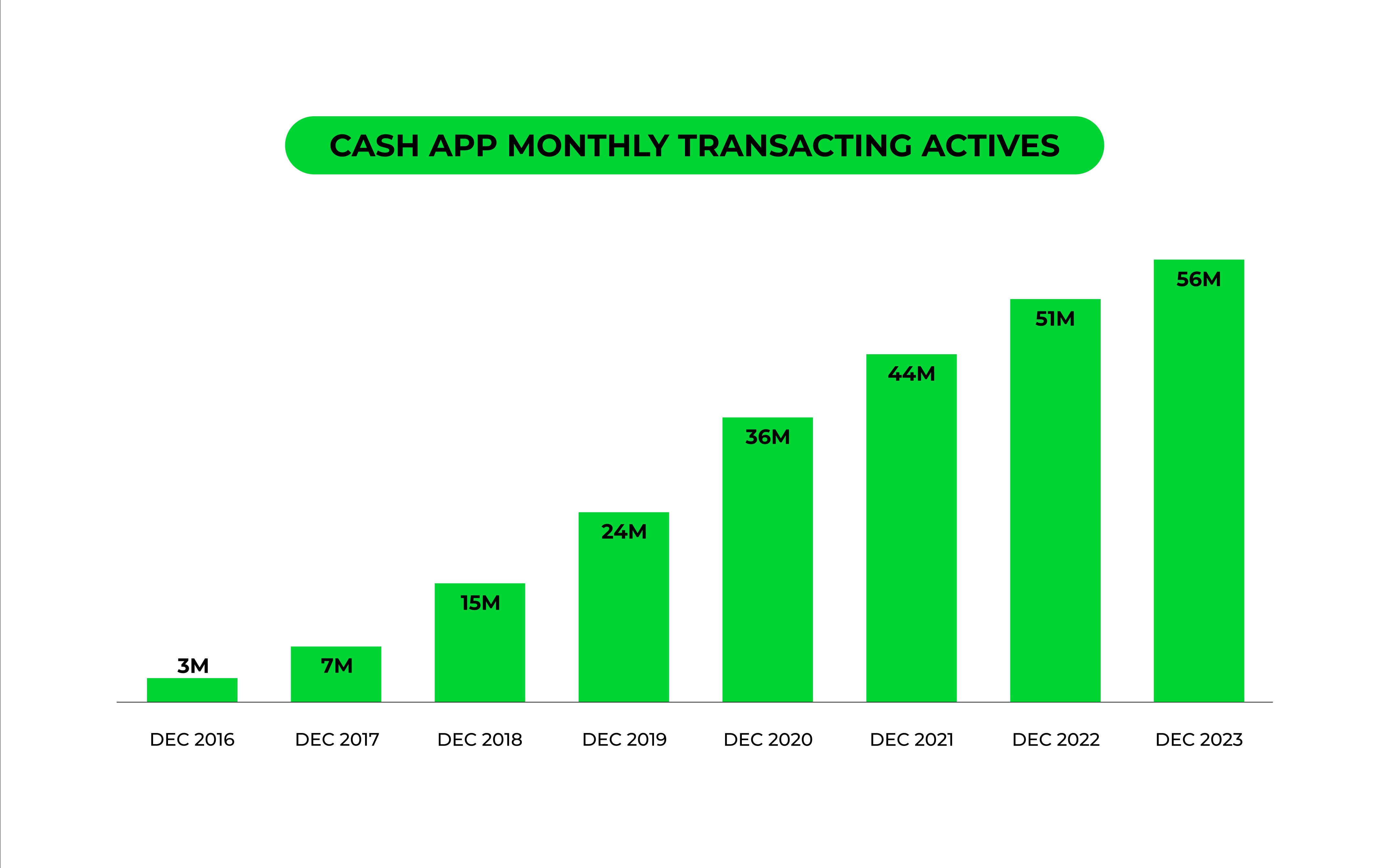 CASH APP MONTHLY TRANSACTING ACTIVES

3M
7M
15M
24M
36M
44M
51M
56M

DEC 2016
DEC 2017
DEC 2018
DEC 2019
DEC 2020
DEC 2021
DEC 2022
DEC 2023